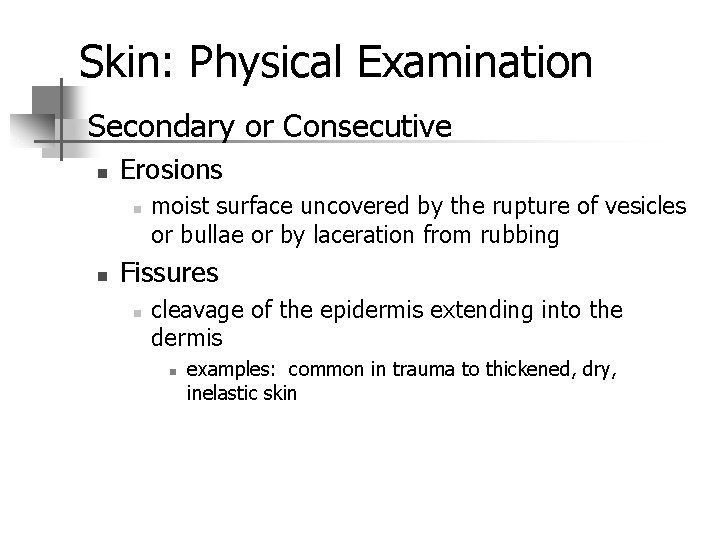 Skin: Physical Examination

Secondary or Consecutive

- Erosions
  - moist surface uncovered by the rupture of vesicles or bullae or by laceration from rubbing
- Fissures
  - cleavage of the epidermis extending into the dermis
    - examples: common in trauma to thickened, dry, inelastic skin